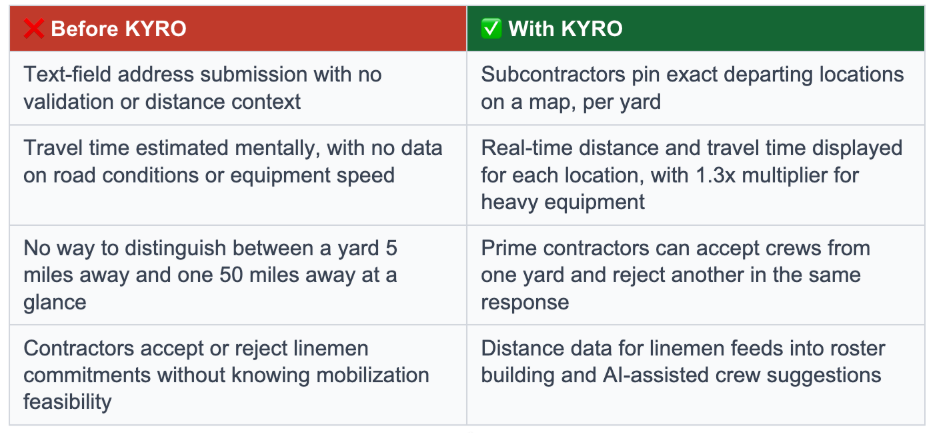 | ❌ Before KYRO | ✅ With KYRO |
|---|---|
| Text-field address submission with no validation or distance context | Subcontractors pin exact departing locations on a map, per yard |
| Travel time estimated mentally, with no data on road conditions or equipment speed | Real-time distance and travel time displayed for each location, with 1.3x multiplier for heavy equipment |
| No way to distinguish between a yard 5 miles away and one 50 miles away at a glance | Prime contractors can accept crews from one yard and reject another in the same response |
| Contractors accept or reject linemen commitments without knowing mobilization feasibility | Distance data for linemen feeds into roster building and AI-assisted crew suggestions |